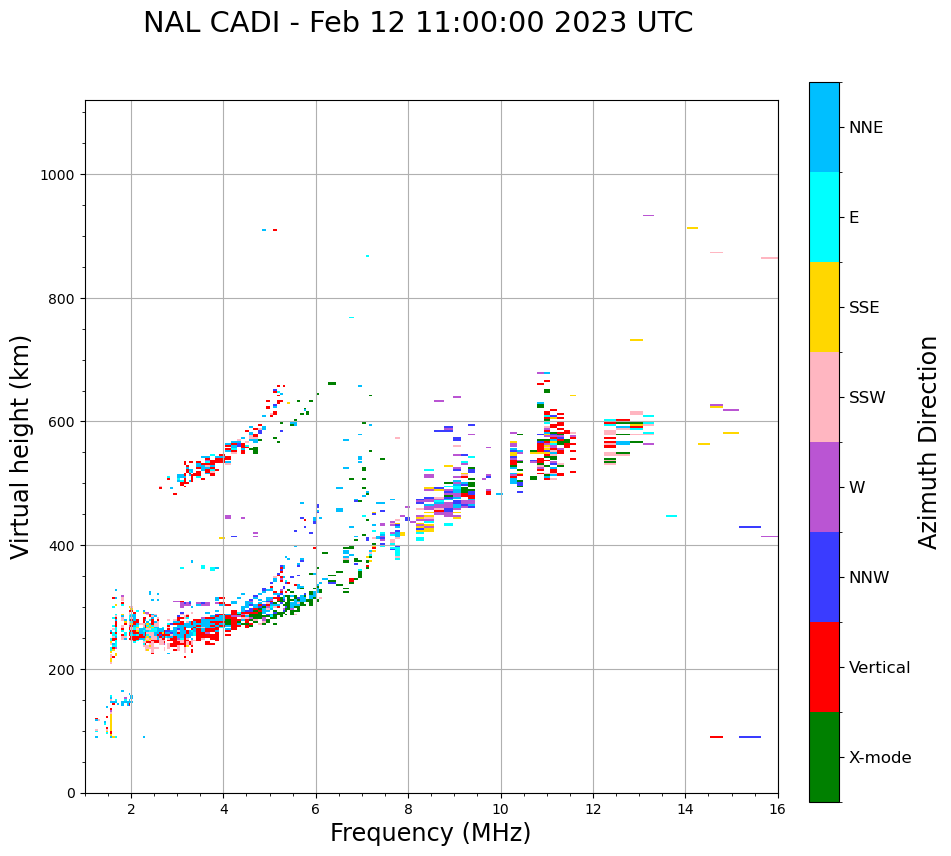 NAL CADI - Feb 12 11:00:00 2023 UTC

Virtual height (km)

1000
800
600
400
200
0

2
4
6
8
10
12
14
16

Frequency (MHz)

NNE
E
SSE
SSW
W
NNW
Vertical
X-mode

Azimuth Direction